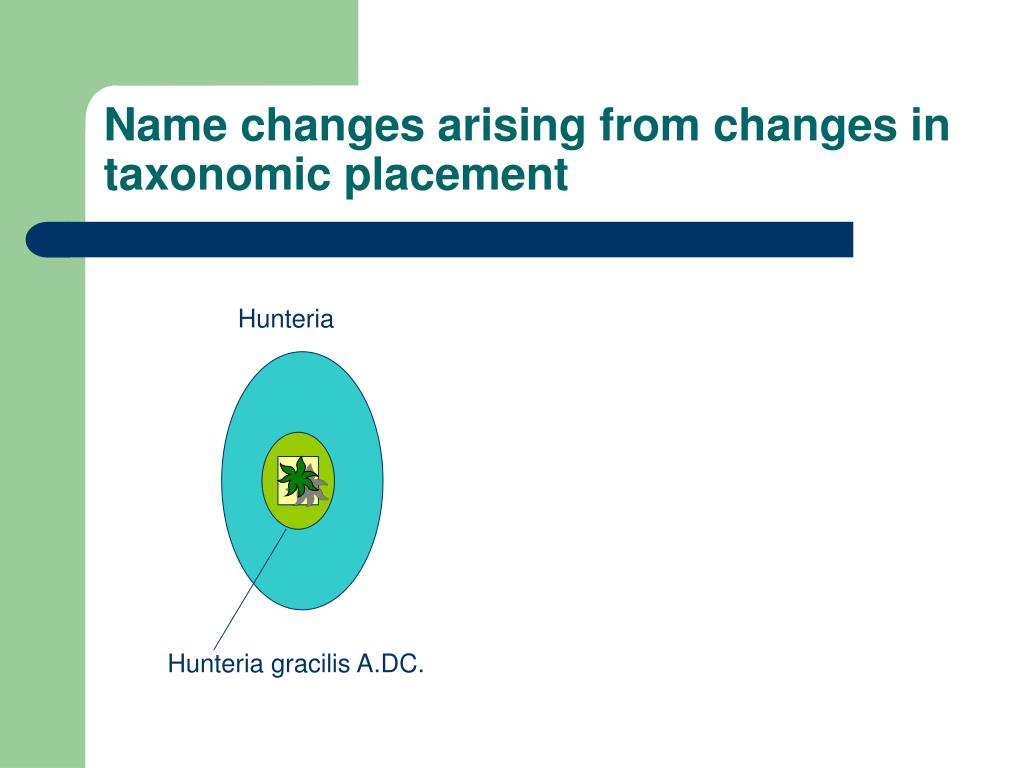 Name changes arising from changes in taxonomic placement

Hunteria

Hunteria gracilis A.DC.